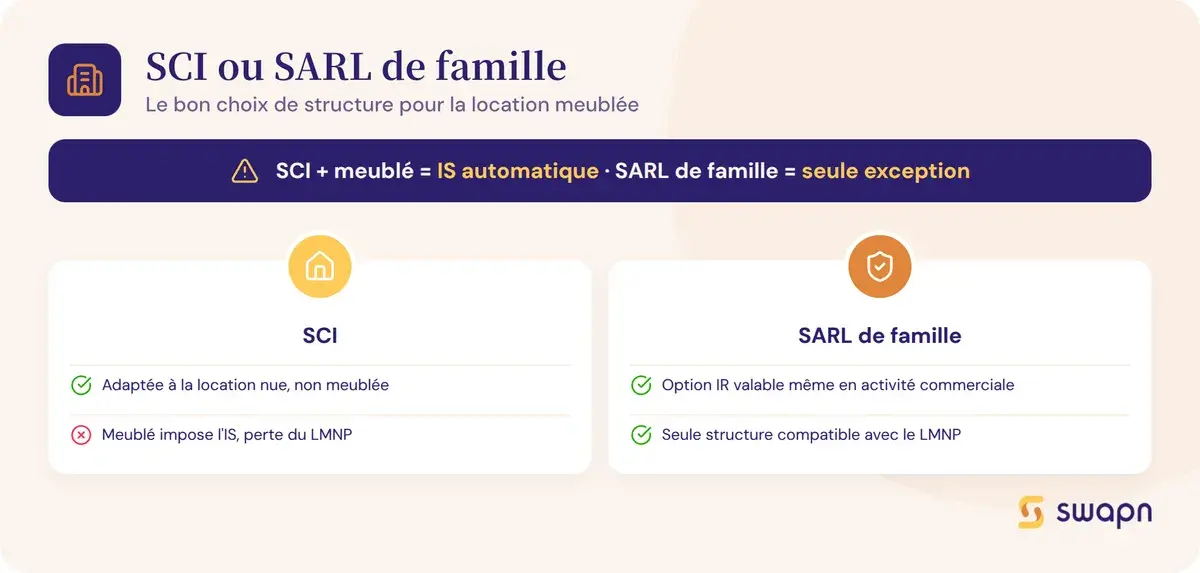 SCI ou SARL de famille

Le bon choix de structure pour la location meublée

SCI + meublé = IS automatique · SARL de famille = seule exception

SCI

Adaptée à la location nue, non meublée

Meublé impose l'IS, perte du LMNP

SARL de famille

Option IR valable même en activité commerciale

Seule structure compatible avec le LMNP

swapn